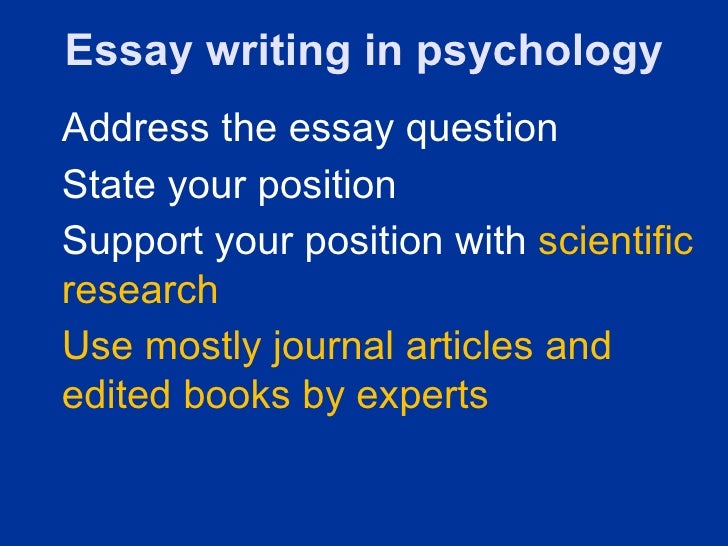 Essay writing in psychology

Address the essay question

State your position

Support your position with scientific research

Use mostly journal articles and edited books by experts